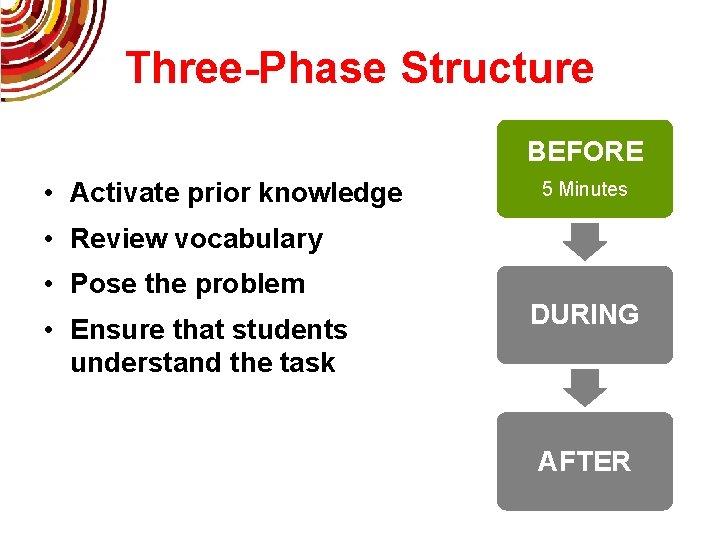 Three-Phase Structure

• Activate prior knowledge
• Review vocabulary
• Pose the problem
• Ensure that students understand the task

BEFORE
5 Minutes

DURING

AFTER